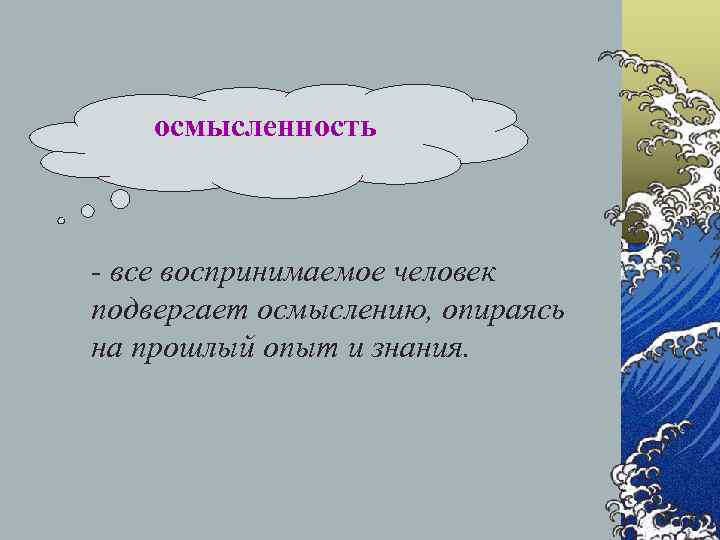 осмысленность

- все воспринимаемое человек подвергает осмыслению, опираясь на прошлый опыт и знания.